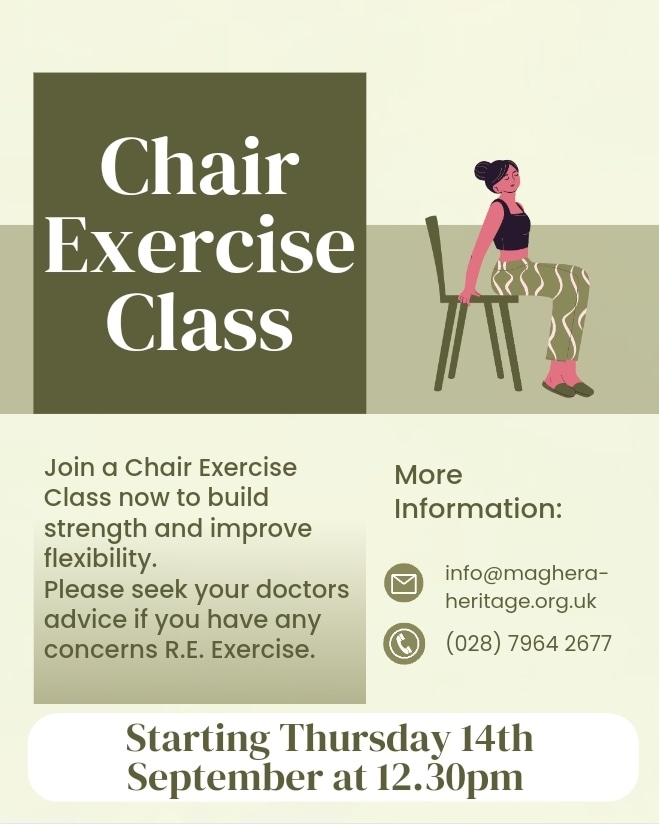 Chair Exercise Class

Join a Chair Exercise Class now to build strength and improve flexibility.
Please seek your doctors advice if you have any concerns R.E. Exercise.

More Information:

info@maghera-heritage.org.uk

(028) 7964 2677

Starting Thursday 14th September at 12.30pm